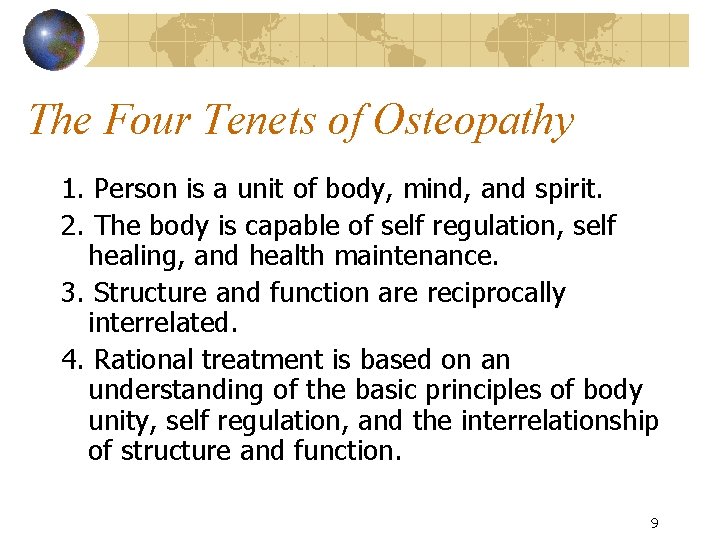 The Four Tenets of Osteopathy

1. Person is a unit of body, mind, and spirit.
2. The body is capable of self regulation, self healing, and health maintenance.
3. Structure and function are reciprocally interrelated.
4. Rational treatment is based on an understanding of the basic principles of body unity, self regulation, and the interrelationship of structure and function.

9